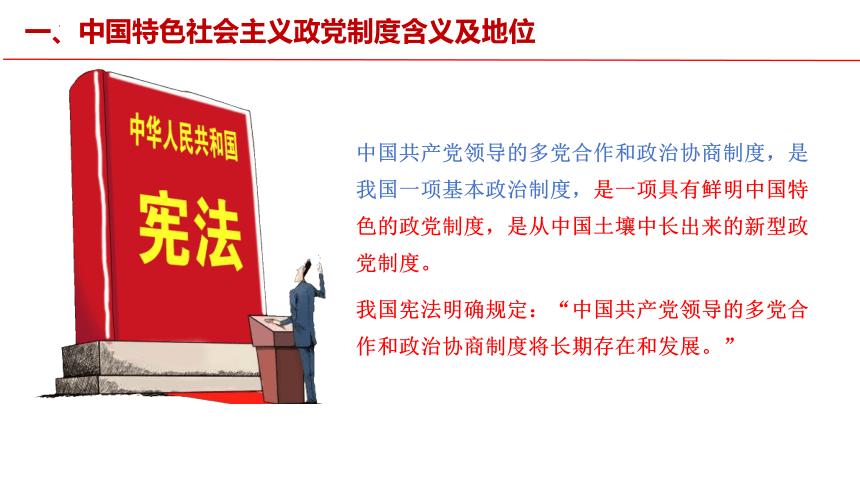 一、中国特色社会主义政党制度含义及地位

中华人民共和国

宪法

中国共产党领导的多党合作和政治协商制度，是我国一项基本政治制度，是一项具有鲜明中国特色的政党制度，是从中国土壤中长出来的新型政党制度。

我国宪法明确规定：“中国共产党领导的多党合作和政治协商制度将长期存在和发展。”